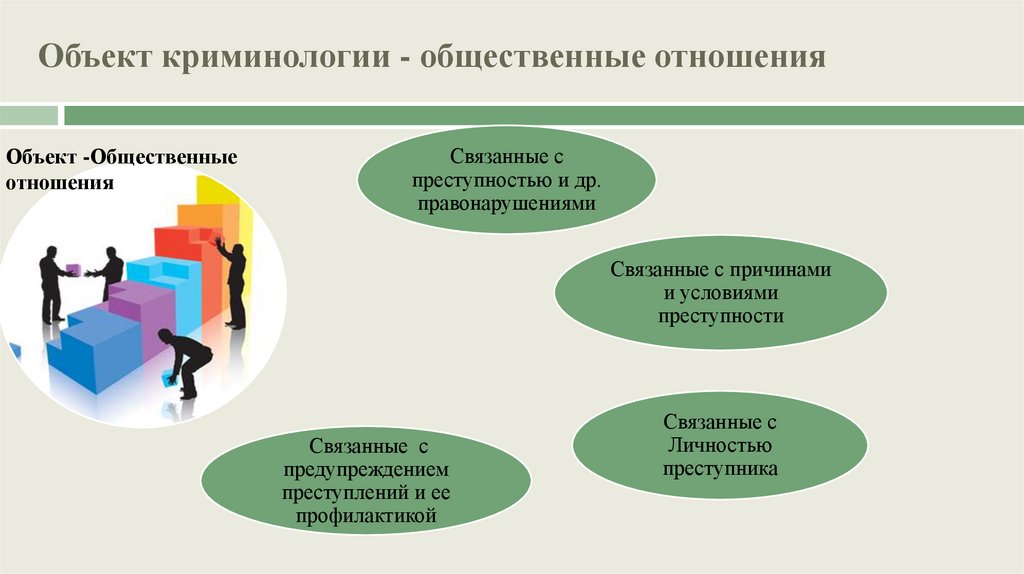 Объект криминологии - общественные отношения

Объект -Общественные отношения

Связанные с преступностью и др. правонарушениями

Связанные с причинами и условиями преступности

Связанные с Личностью преступника

Связанные с предупреждением преступлений и ее профилактикой